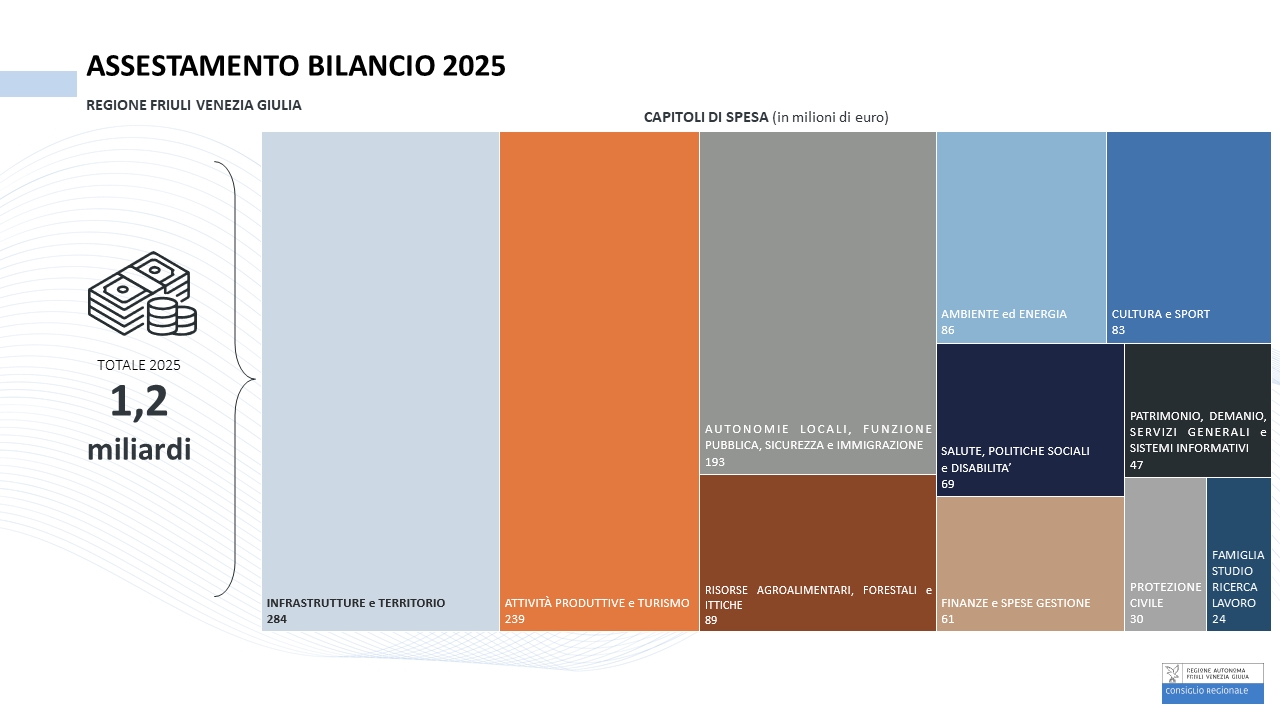 ASSESTAMENTO BILANCIO 2025

REGIONE FRIULI VENEZIA GIULIA

CAPITOLI DI SPESA (in milioni di euro)

TOTALE 2025
1,2
miliardi

INFRASTRUTTURE e TERRITORIO
284

ATTIVITÀ PRODUTTIVE e TURISMO
239

AUTONOMIE LOCALI, FUNZIONE PUBBLICA, SICUREZZA e IMMIGRAZIONE
193

RISORSE AGROALIMENTARI, FORESTALI e ITTICHE
89

AMBIENTE ed ENERGIA
86

CULTURA e SPORT
83

SALUTE, POLITICHE SOCIALI e DISABILITA'
69

PATRIMONIO, DEMANIO, SERVIZI GENERALI e SISTEMI INFORMATIVI
47

FINANZE e SPESE GESTIONE
61

PROTEZIONE CIVILE
30

FAMIGLIA STUDIO RICERCA LAVORO
24

REGIONE AUTONOMA FRIULI VENEZIA GIULIA
consiglio regionale